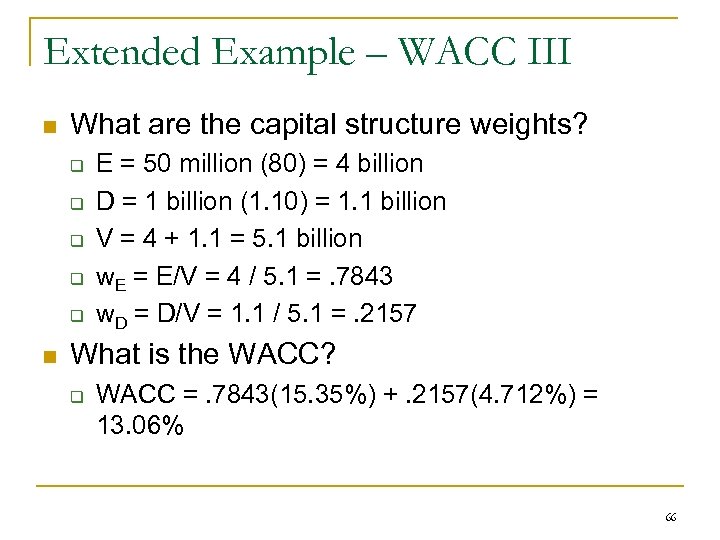 Extended Example – WACC III

What are the capital structure weights?

E = 50 million (80) = 4 billion

D = 1 billion (1.10) = 1.1 billion

V = 4 + 1.1 = 5.1 billion

$w_E$ = E/V = 4 / 5.1 = .7843

$w_D$ = D/V = 1.1 / 5.1 = .2157

What is the WACC?

WACC = .7843(15.35%) + .2157(4.712%) = 13.06%

66